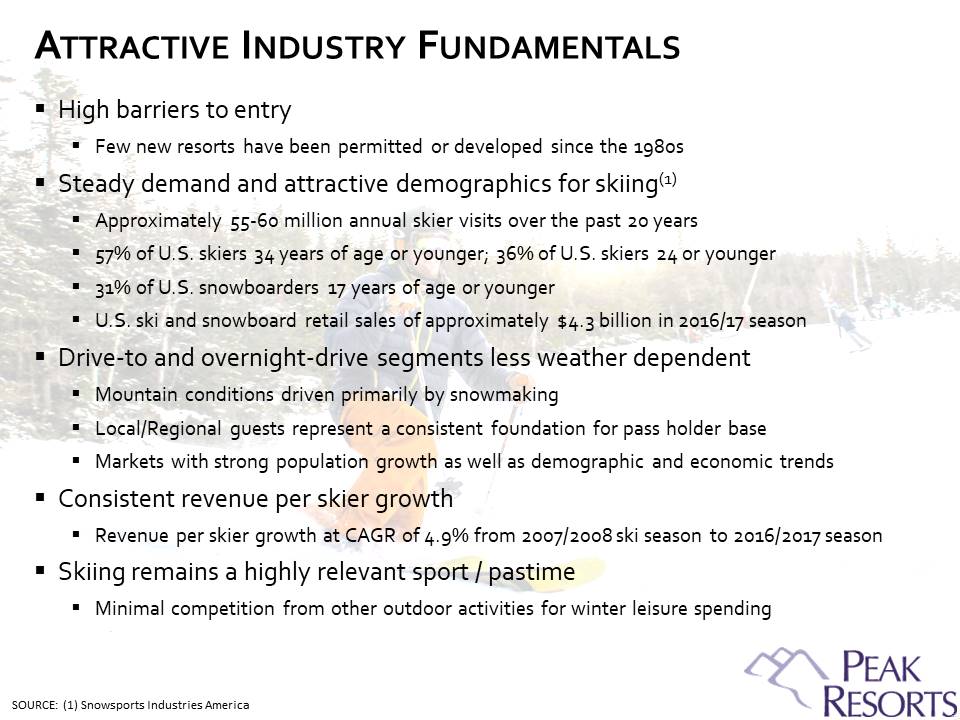 ATTRACTIVE INDUSTRY FUNDAMENTALS

▪ High barriers to entry

▪ Few new resorts have been permitted or developed since the 1980s

▪ Steady demand and attractive demographics for skiing$^{(1)}$

▪ Approximately 55-60 million annual skier visits over the past 20 years

▪ 57% of U.S. skiers 34 years of age or younger; 36% of U.S. skiers 24 or younger

▪ 31% of U.S. snowboarders 17 years of age or younger

▪ U.S. ski and snowboard retail sales of approximately $4.3 billion in 2016/17 season

▪ Drive-to and overnight-drive segments less weather dependent

▪ Mountain conditions driven primarily by snowmaking

▪ Local/Regional guests represent a consistent foundation for pass holder base

▪ Markets with strong population growth as well as demographic and economic trends

▪ Consistent revenue per skier growth

▪ Revenue per skier growth at CAGR of 4.9% from 2007/2008 ski season to 2016/2017 season

▪ Skiing remains a highly relevant sport / pastime

▪ Minimal competition from other outdoor activities for winter leisure spending

SOURCE: (1) Snowsports Industries America

PEAK RESORTS